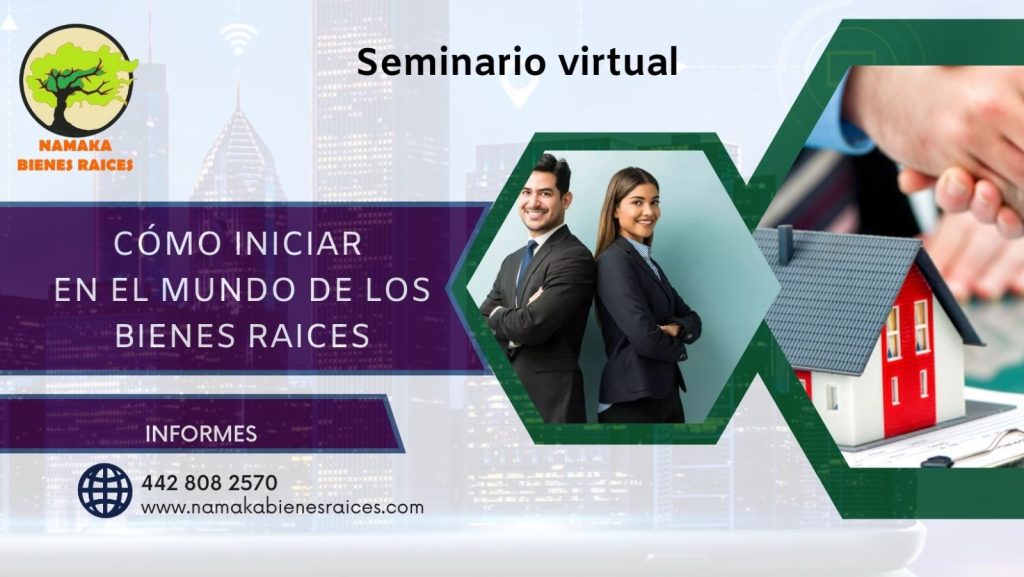 NAMAKA
BIENES RAICES

Seminario virtual

CÓMO INICIAR
EN EL MUNDO DE LOS
BIENES RAICES

INFORMES

442 808 2570
www.namakabienesraices.com